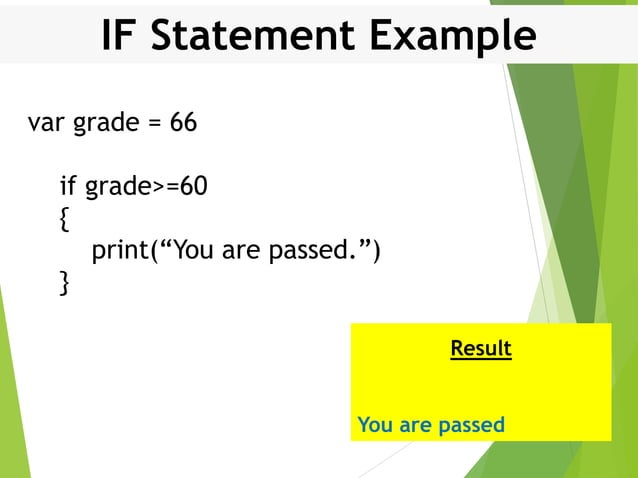 IF Statement Example

var grade = 66

if grade>=60
{
print(“You are passed.”)
}

Result

You are passed